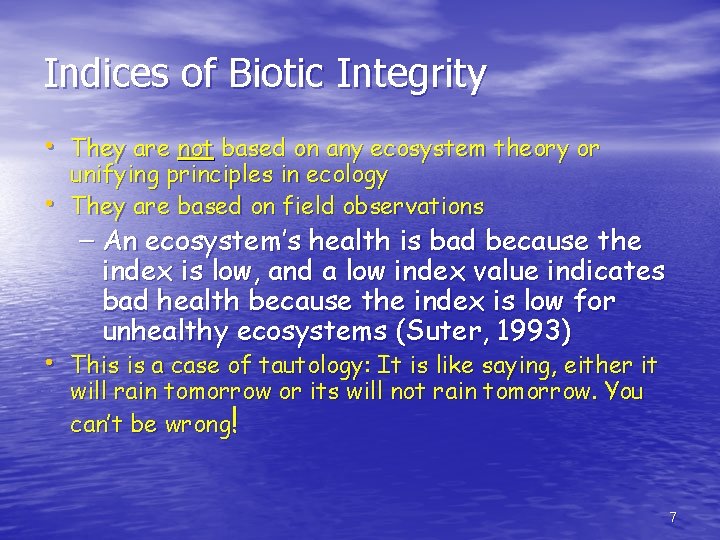 Indices of Biotic Integrity

• They are not based on any ecosystem theory or unifying principles in ecology
• They are based on field observations
– An ecosystem's health is bad because the index is low, and a low index value indicates bad health because the index is low for unhealthy ecosystems (Suter, 1993)
• This is a case of tautology: It is like saying, either it will rain tomorrow or its will not rain tomorrow. You can't be wrong!

7